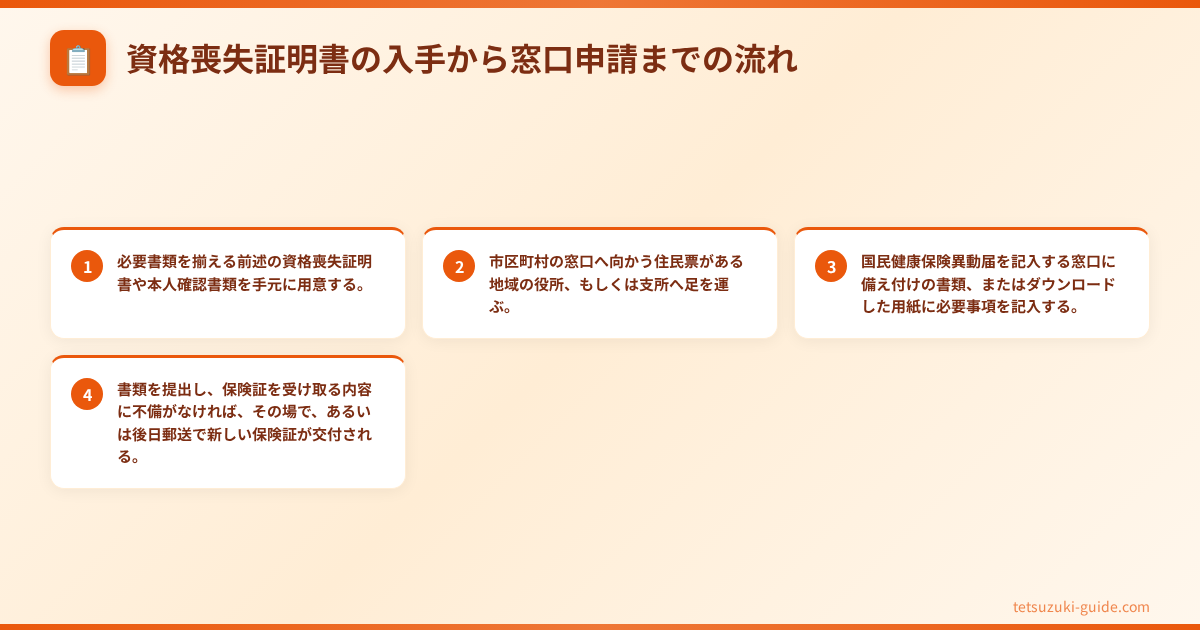 資格喪失証明書の入手から窓口申請までの流れ

1
必要書類を揃える前述の資格喪失証明書や本人確認書類を手元に用意する。

2
市区町村の窓口へ向かう住民票がある地域の役所、もしくは支所へ足を運ぶ。

3
国民健康保険異動届を記入する窓口に備え付けの書類、またはダウンロードした用紙に必要事項を記入する。

4
書類を提出し、保険証を受け取る内容に不備がなければ、その場で、あるいは後日郵送で新しい保険証が交付される。

tetsuzuki-guide.com